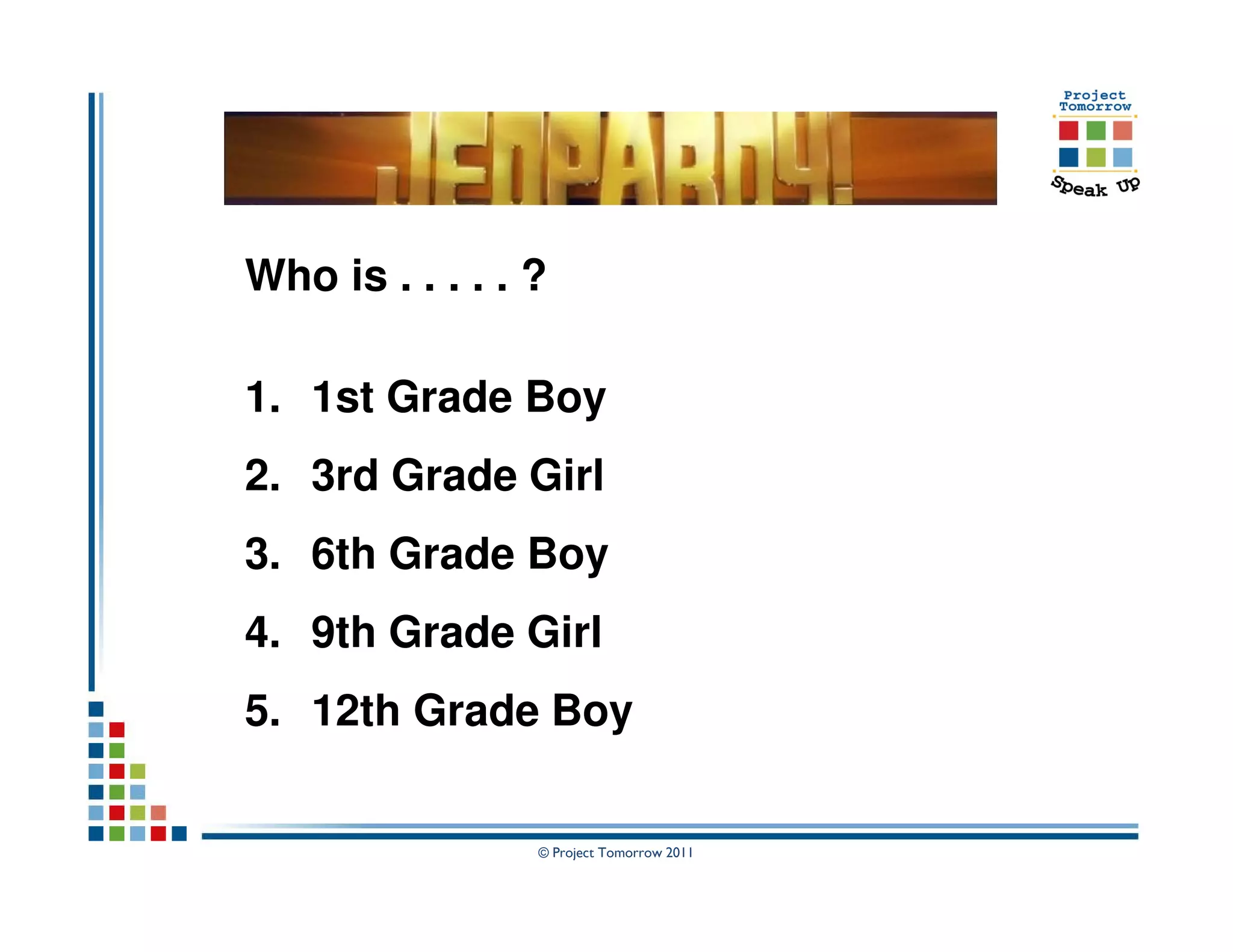 JEOPARDY!

Project Tomorrow

Speak Up

Who is . . . . . ?

1. 1st Grade Boy
2. 3rd Grade Girl
3. 6th Grade Boy
4. 9th Grade Girl
5. 12th Grade Boy

© Project Tomorrow 2011